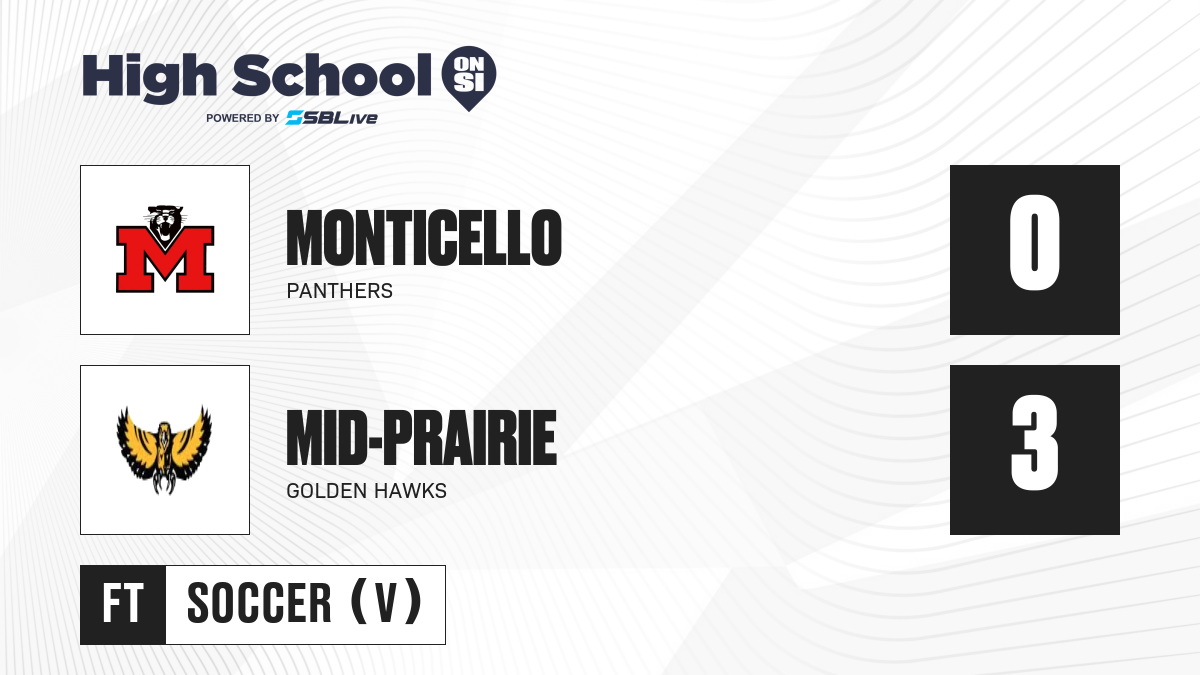 High School ON SI
POWERED BY SBLive

M

MONTICELLO
PANTHERS

0

MID-PRAIRIE
GOLDEN HAWKS

3

FT SOCCER (V)